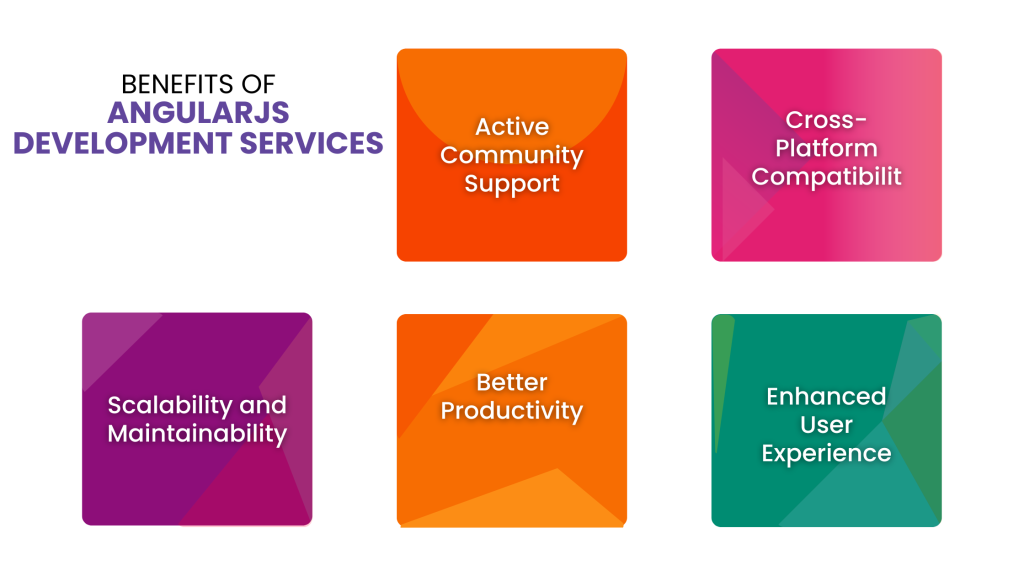 BENEFITS OF
ANGULARJS DEVELOPMENT SERVICES

Active Community Support

Cross-Platform Compatibilit

Scalability and Maintainability

Better Productivity

Enhanced User Experience